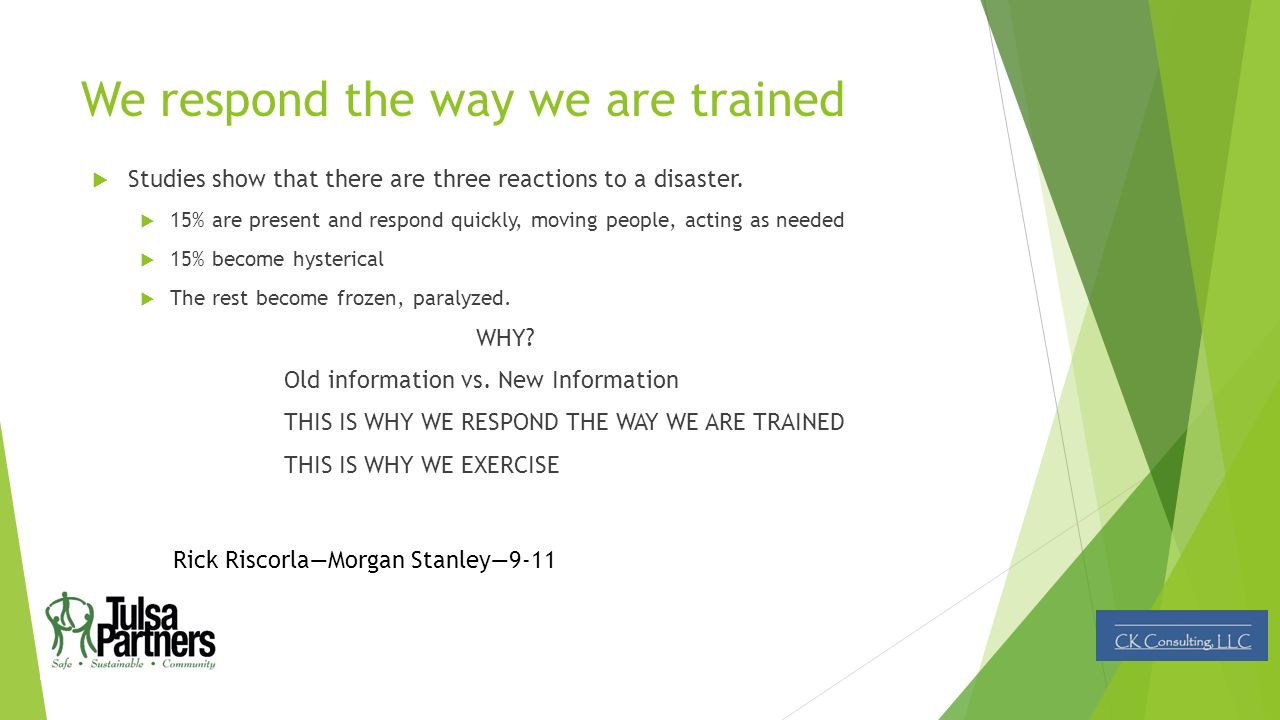 We respond the way we are trained

Studies show that there are three reactions to a disaster.

15% are present and respond quickly, moving people, acting as needed

15% become hysterical

The rest become frozen, paralyzed.

WHY?

Old information vs. New Information

THIS IS WHY WE RESPOND THE WAY WE ARE TRAINED

THIS IS WHY WE EXERCISE

Rick Riscorla—Morgan Stanley—9-11

Tulsa Partners
Safe • Sustainable • Community

CK Consulting, LLC